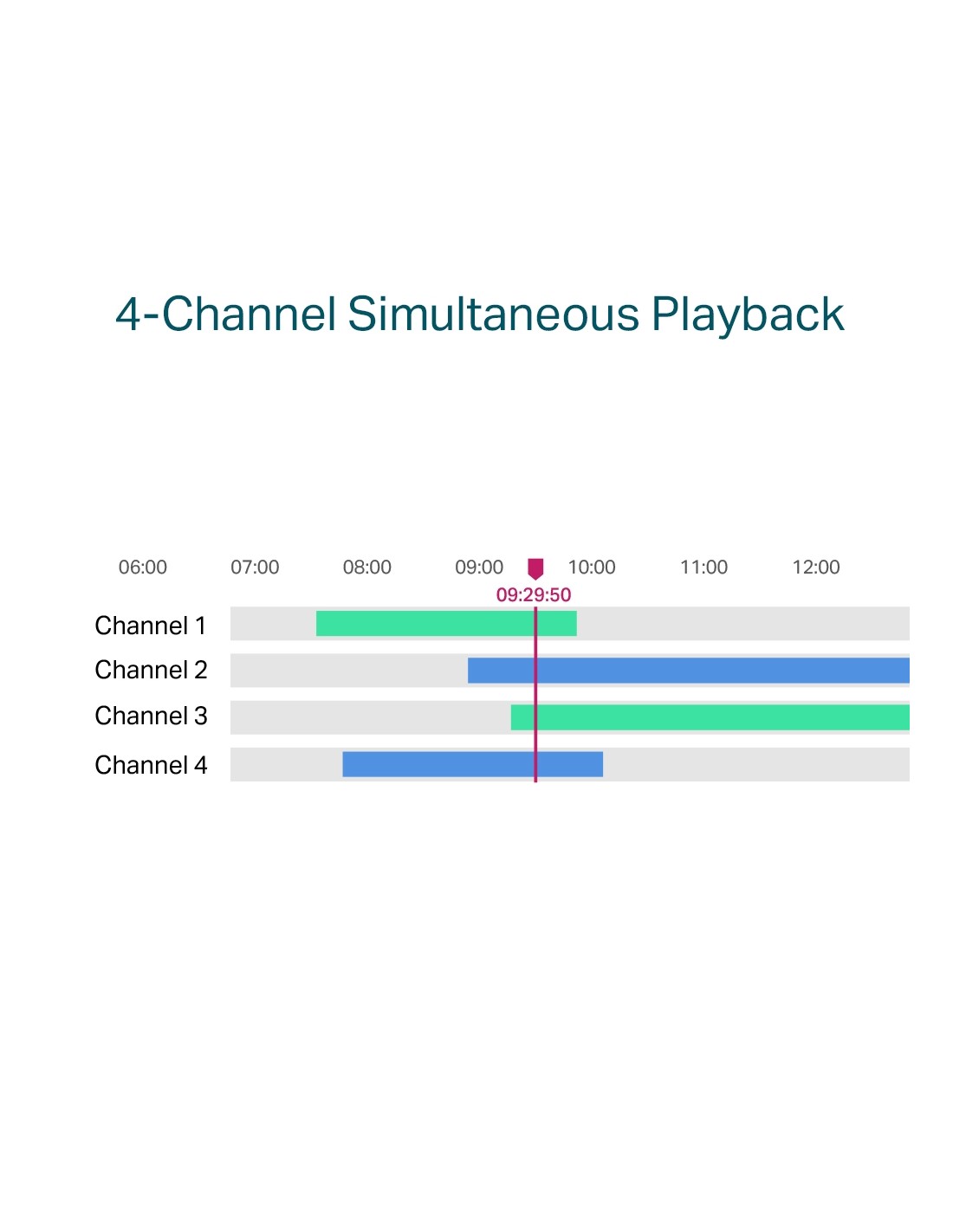 4-Channel Simultaneous Playback

06:00 07:00 08:00 09:00 10:00 11:00 12:00

09:29:50

Channel 1

Channel 2

Channel 3

Channel 4